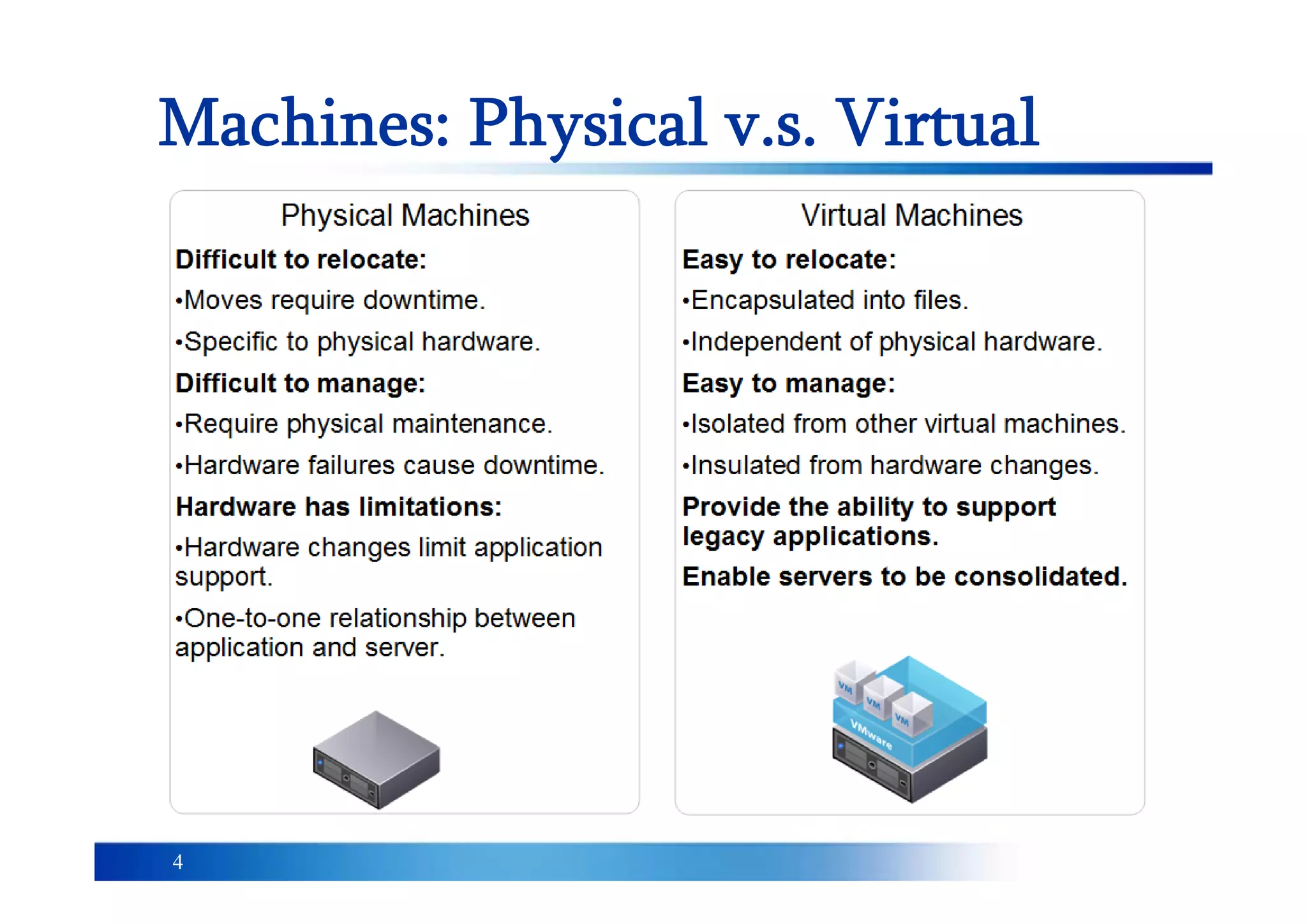 Machines: Physical v.s. Virtual

Physical Machines

Difficult to relocate:

•Moves require downtime.

•Specific to physical hardware.

Difficult to manage:

•Require physical maintenance.

•Hardware failures cause downtime.

Hardware has limitations:

•Hardware changes limit application support.

•One-to-one relationship between application and server.

Virtual Machines

Easy to relocate:

•Encapsulated into files.

•Independent of physical hardware.

Easy to manage:

•Isolated from other virtual machines.

•Insulated from hardware changes.

Provide the ability to support legacy applications.

Enable servers to be consolidated.

VM VM VM VMware

4